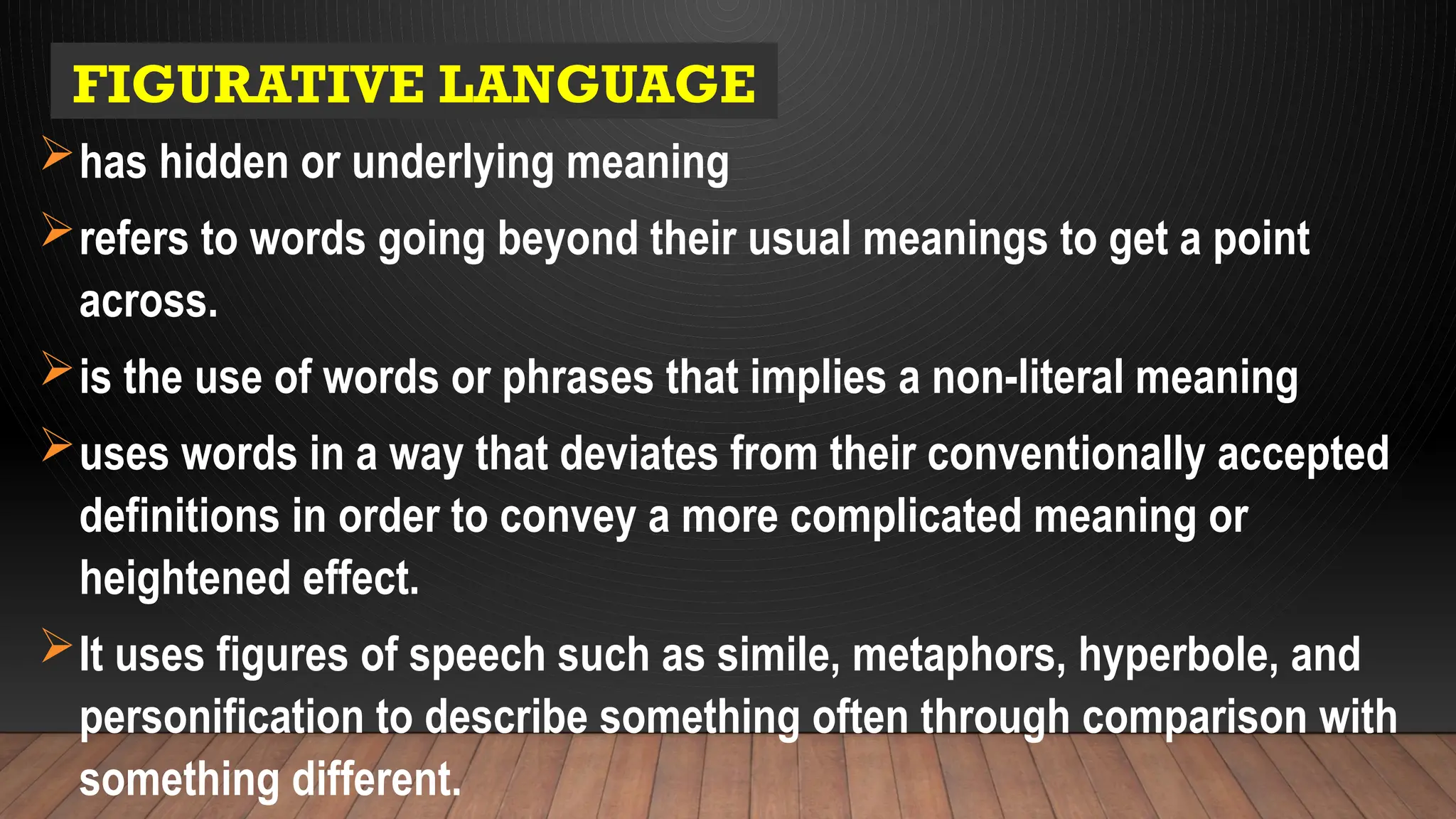 FIGURATIVE LANGUAGE

➢ has hidden or underlying meaning

➢ refers to words going beyond their usual meanings to get a point across.

➢ is the use of words or phrases that implies a non-literal meaning

➢ uses words in a way that deviates from their conventionally accepted definitions in order to convey a more complicated meaning or heightened effect.

➢ It uses figures of speech such as simile, metaphors, hyperbole, and personification to describe something often through comparison with something different.